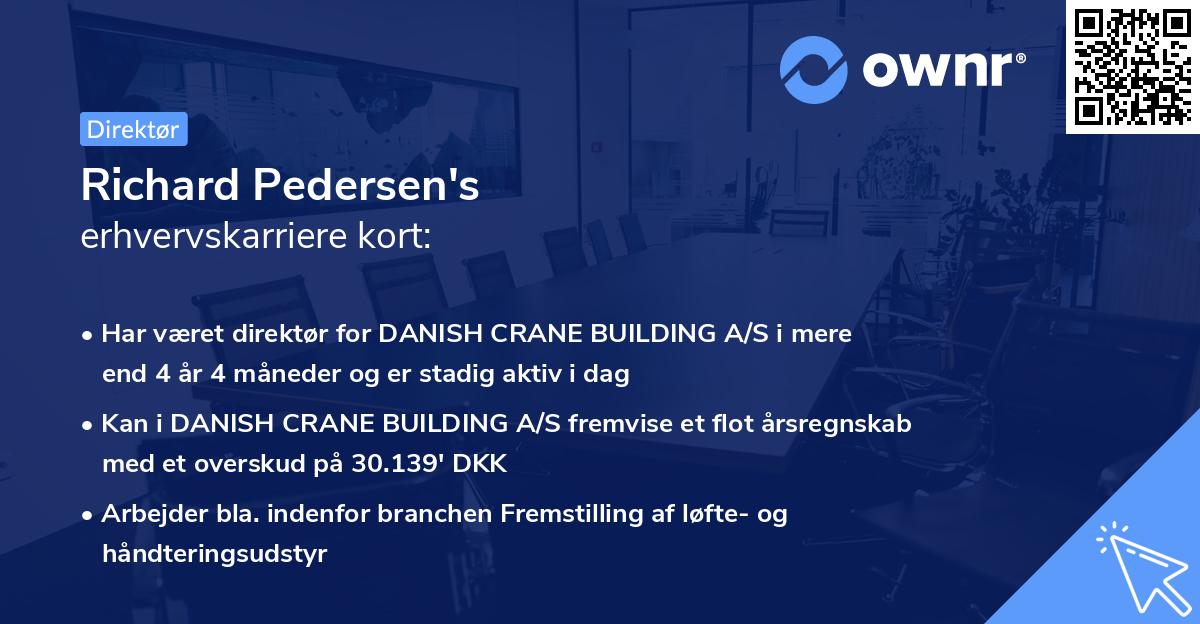 ownr®

Direktør

Richard Pedersen's
erhvervskarriere kort:

• Har været direktør for DANISH CRANE BUILDING A/S i mere end 4 år 4 måneder og er stadig aktiv i dag

• Kan i DANISH CRANE BUILDING A/S fremvise et flot årsregnskab med et overskud på 30.139' DKK

• Arbejder bla. indenfor branchen Fremstilling af løfte- og håndteringsudstyr